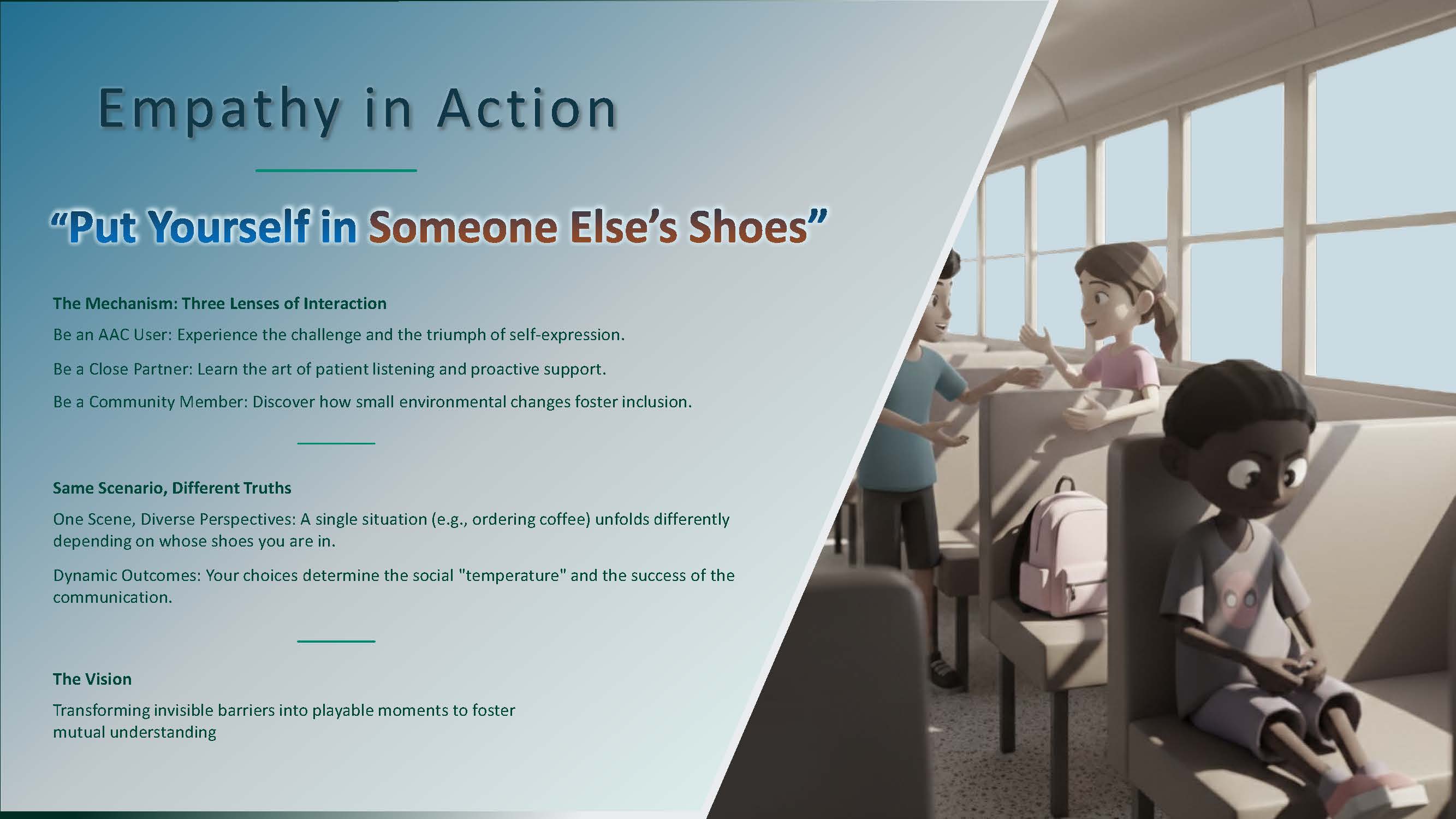 Empathy in Action

“Put Yourself in Someone Else’s Shoes”

The Mechanism: Three Lenses of Interaction

Be an AAC User: Experience the challenge and the triumph of self-expression.

Be a Close Partner: Learn the art of patient listening and proactive support.

Be a Community Member: Discover how small environmental changes foster inclusion.

Same Scenario, Different Truths

One Scene, Diverse Perspectives: A single situation (e.g., ordering coffee) unfolds differently depending on whose shoes you are in.

Dynamic Outcomes: Your choices determine the social "temperature" and the success of the communication.

The Vision

Transforming invisible barriers into playable moments to foster mutual understanding